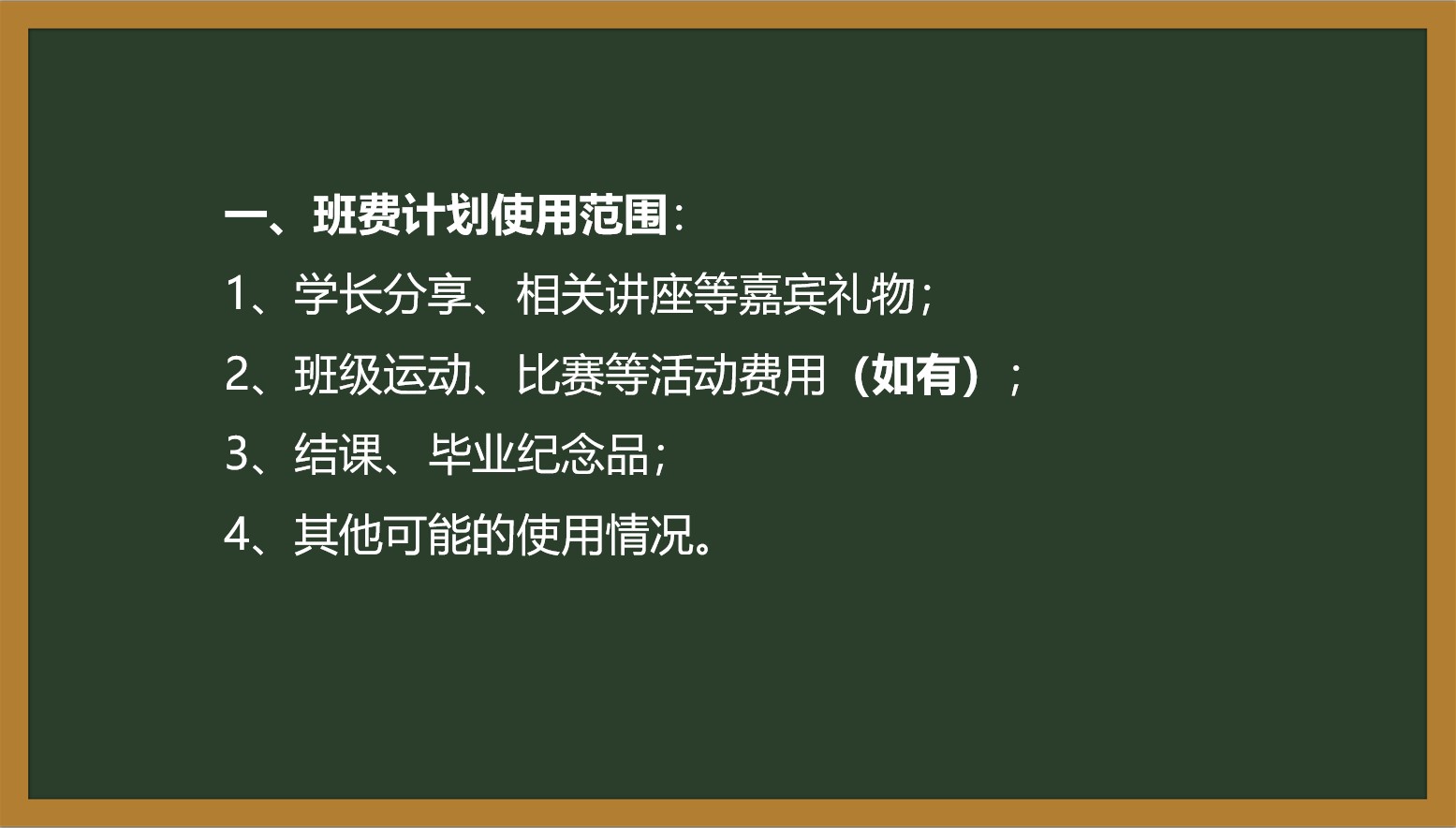 一、班费计划使用范围：

1、学长分享、相关讲座等嘉宾礼物；

2、班级运动、比赛等活动费用（如有）；

3、结课、毕业纪念品；

4、其他可能的使用情况。